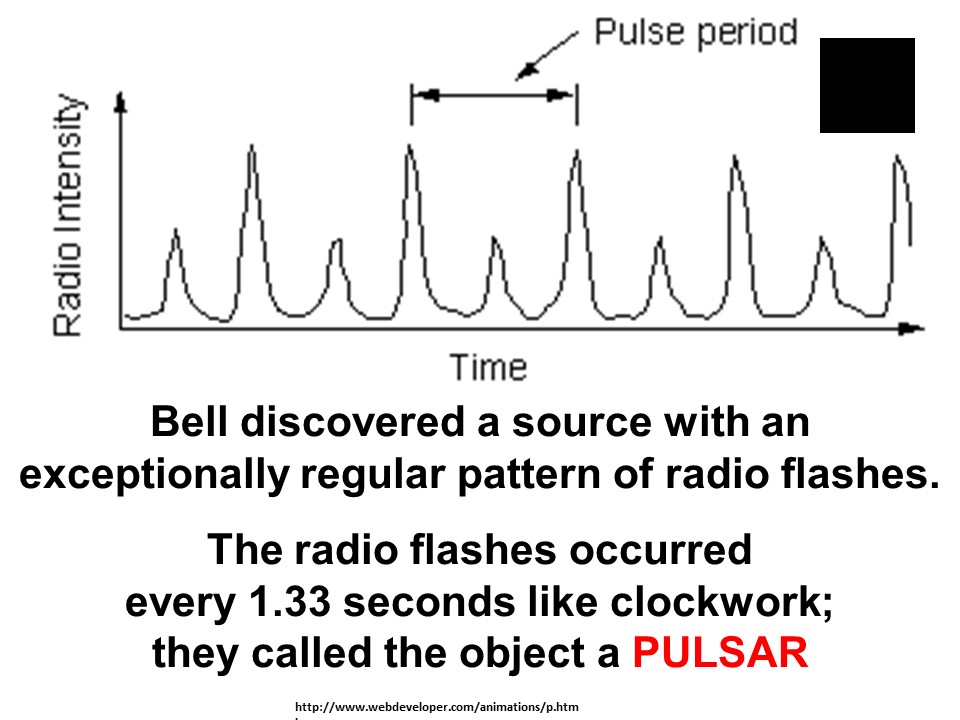 Pulse period

Radio Intensity

Time

Bell discovered a source with an exceptionally regular pattern of radio flashes.

The radio flashes occurred every 1.33 seconds like clockwork; they called the object a PULSAR

http://www.webdeveloper.com/animations/p.htm